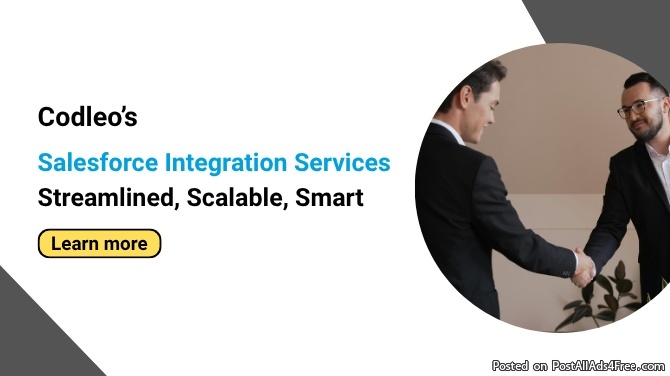 Codleo's

Salesforce Integration Services
Streamlined, Scalable, Smart

Learn more

Posted on PostAllAds4Free.com